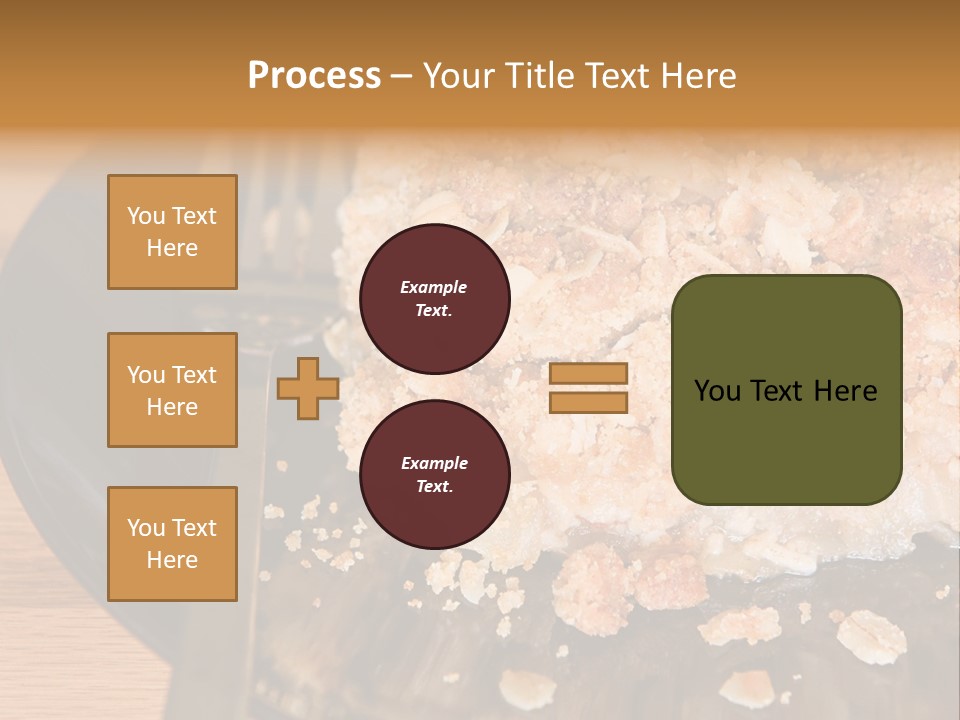 Process – Your Title Text Here

You Text Here

You Text Here

You Text Here

Example Text.

Example Text.

You Text Here